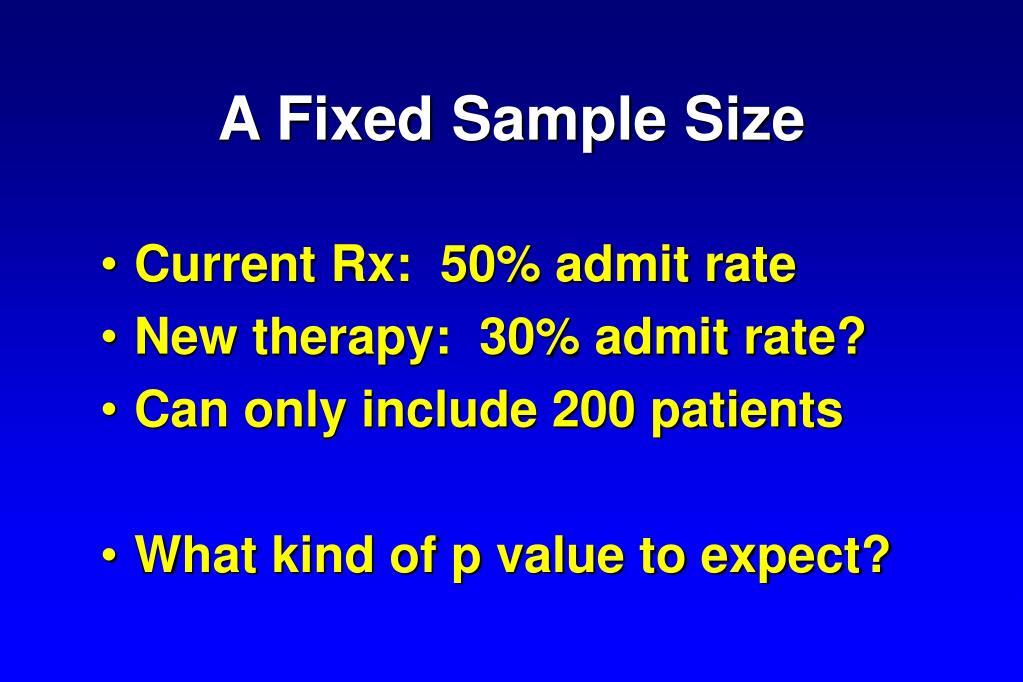 A Fixed Sample Size

• Current Rx: 50% admit rate
• New therapy: 30% admit rate?
• Can only include 200 patients

• What kind of p value to expect?